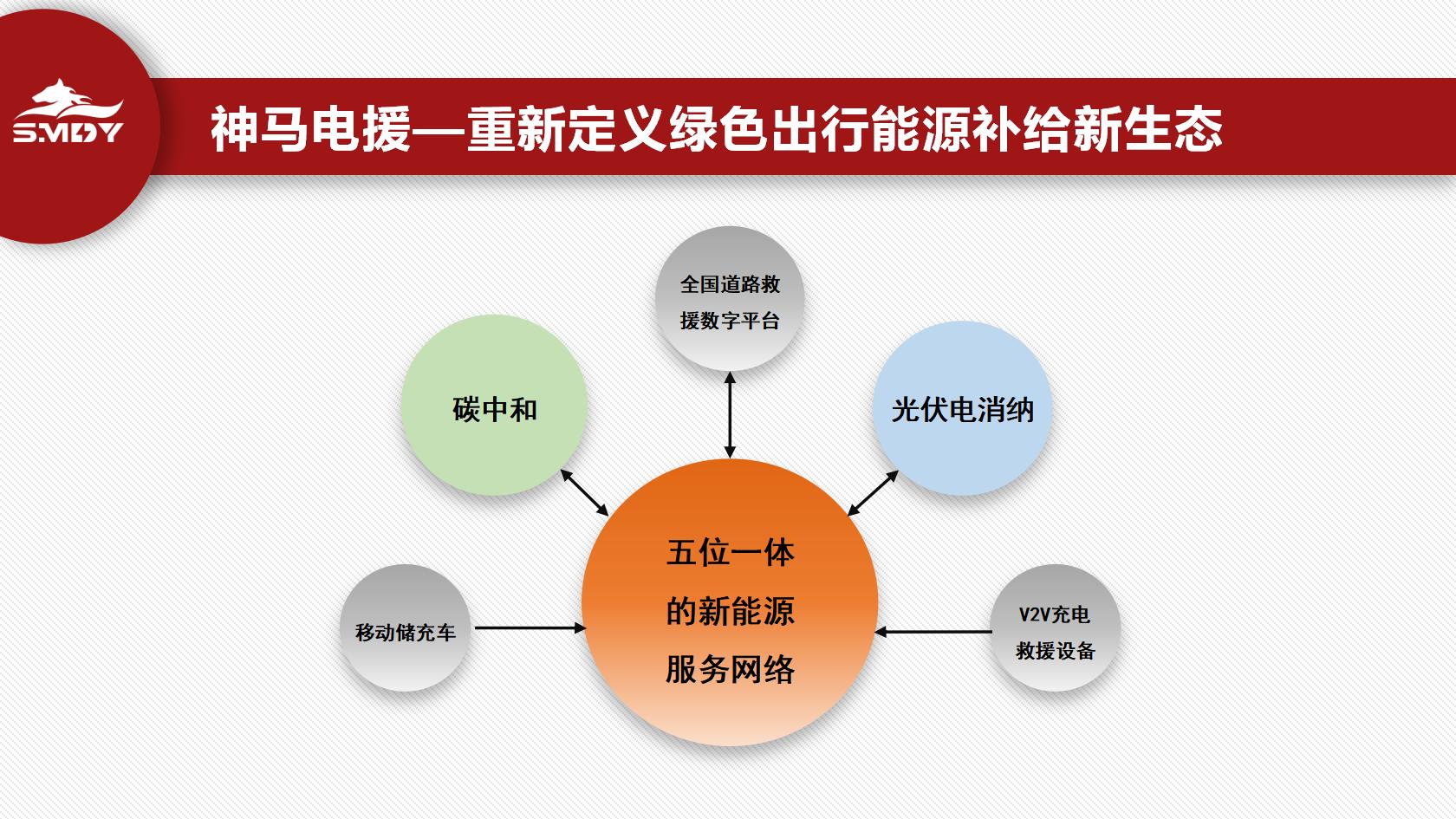 SMDY

神马电援—重新定义绿色出行能源补给新生态

全国道路救援数字平台

碳中和

光伏电消纳

五位一体的新能源服务网络

移动储充车

V2V充电救援设备